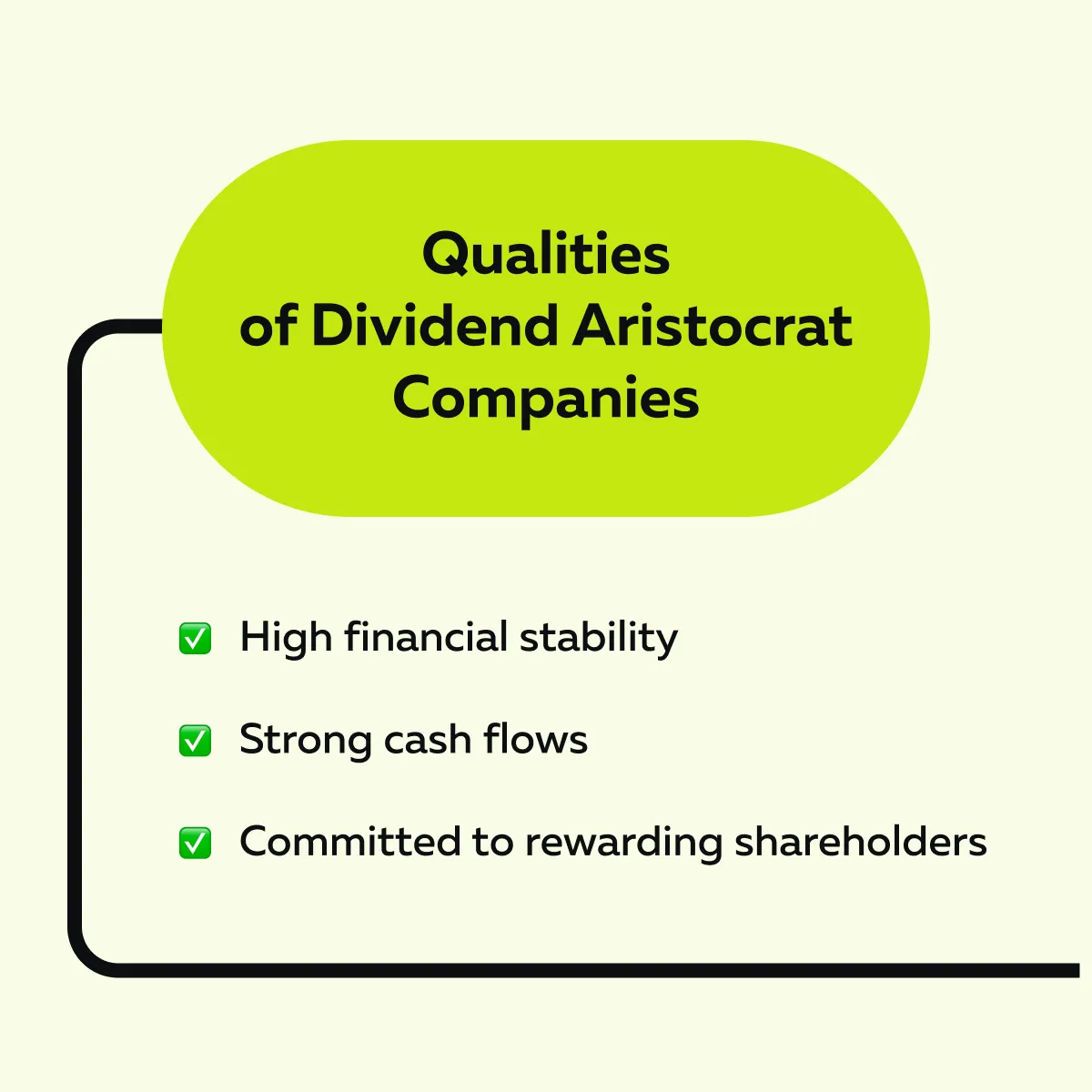 Qualities of Dividend Aristocrat Companies

✅ High financial stability

✅ Strong cash flows

✅ Committed to rewarding shareholders